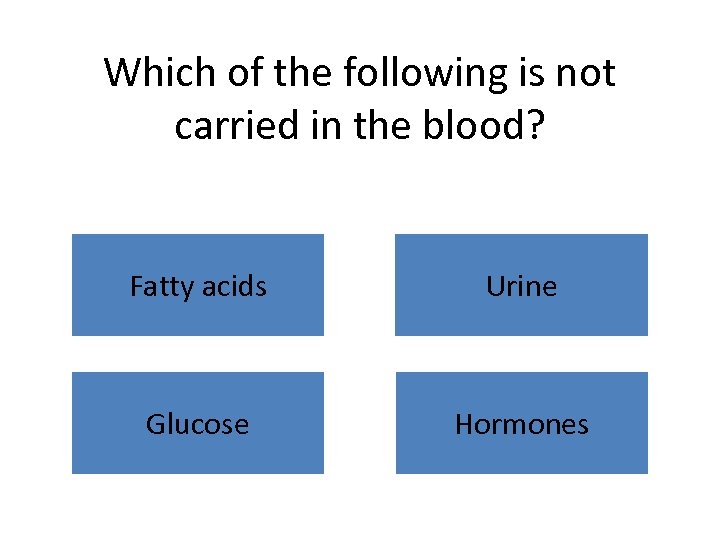 Which of the following is not carried in the blood?

Fatty acids

Urine

Glucose

Hormones